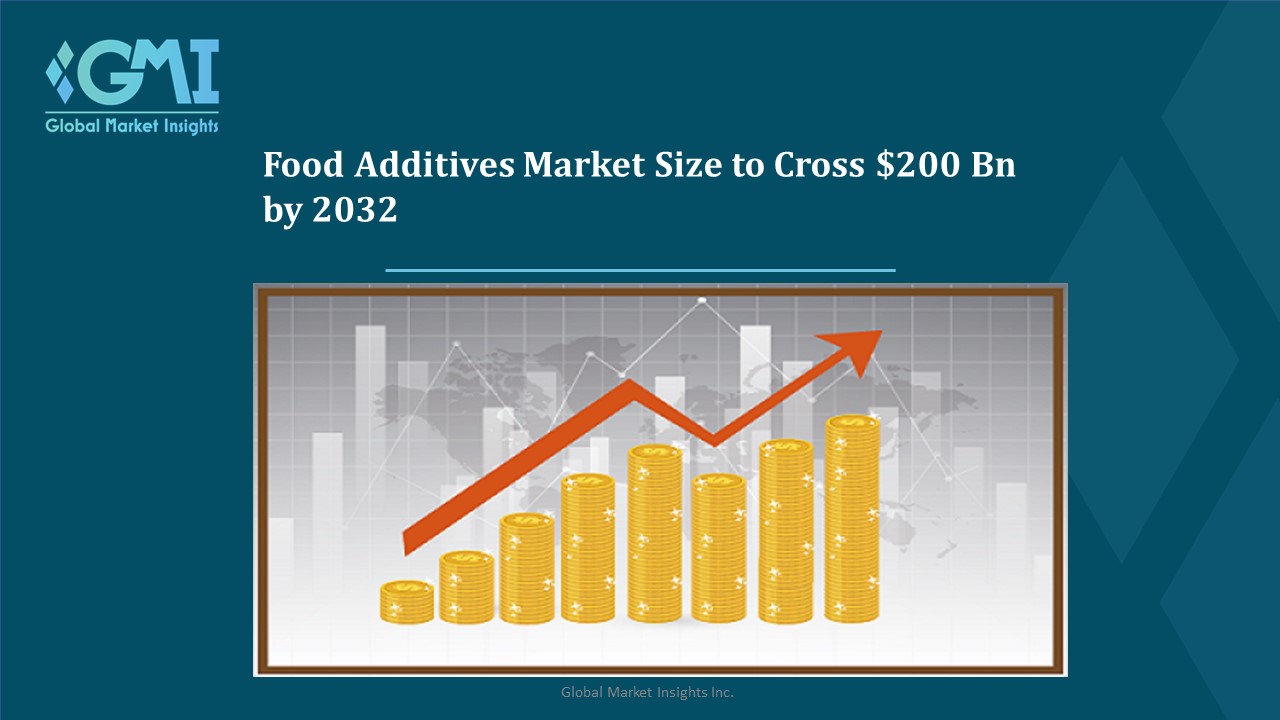 GMI
Global Market Insights

Food Additives Market Size to Cross \$200 Bn by 2032

Global Market Insights Inc.